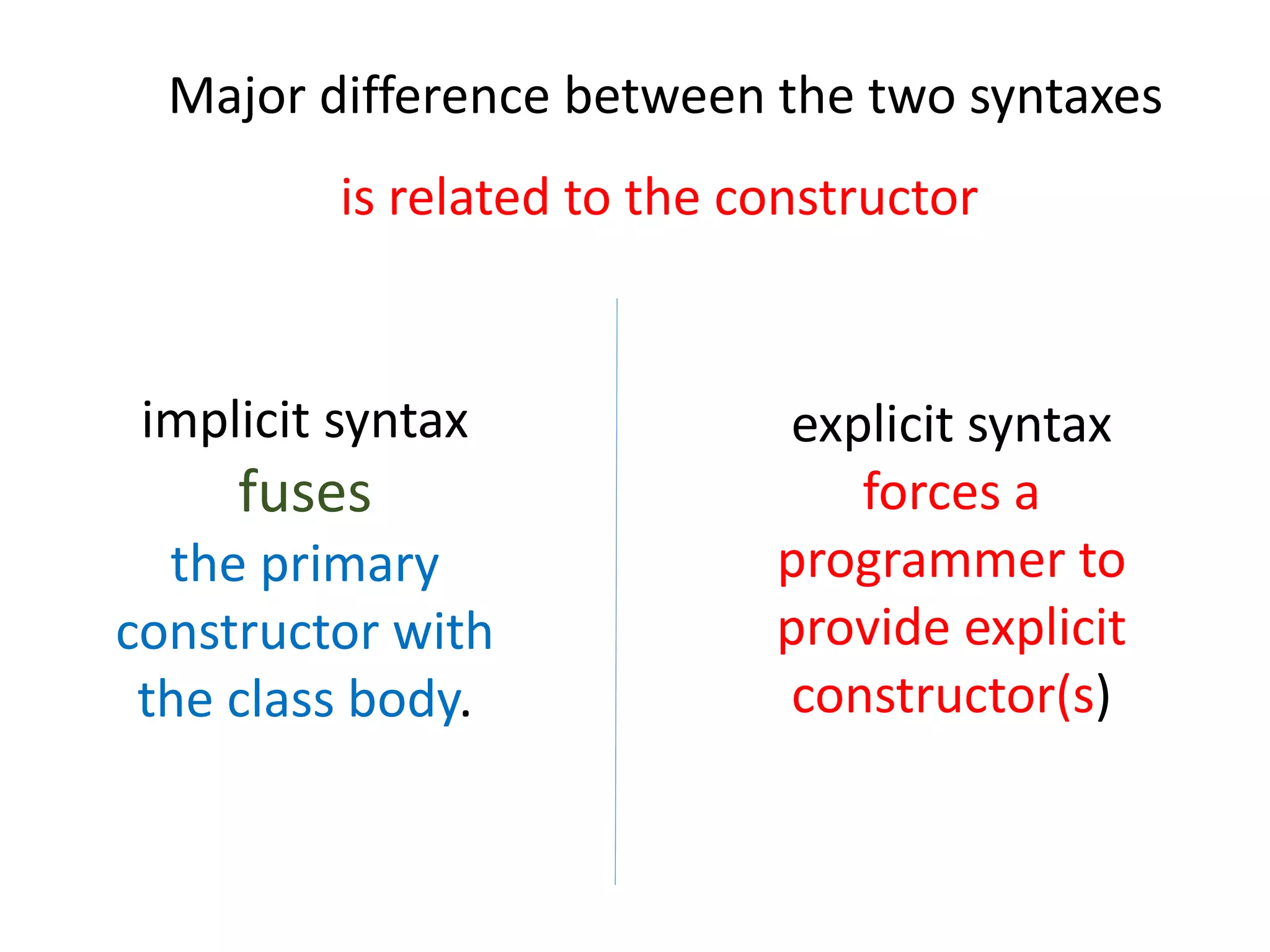 Major difference between the two syntaxes

is related to the constructor

implicit syntax fuses the primary constructor with the class body.

explicit syntax forces a programmer to provide explicit constructor(s)